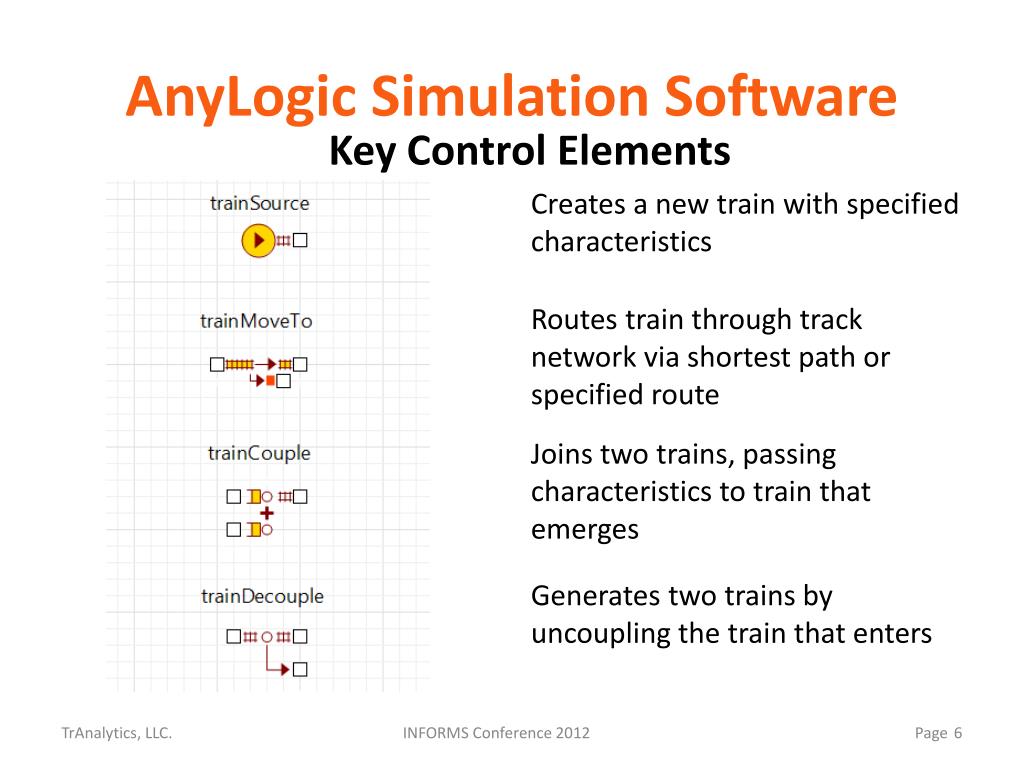 AnyLogic Simulation Software
Key Control Elements

trainSource

Creates a new train with specified characteristics

trainMoveTo

Routes train through track network via shortest path or specified route

trainCouple

Joins two trains, passing characteristics to train that emerges

trainDecouple

Generates two trains by uncoupling the train that enters

TrAnalytics, LLC.

INFORMS Conference 2012

Page 6